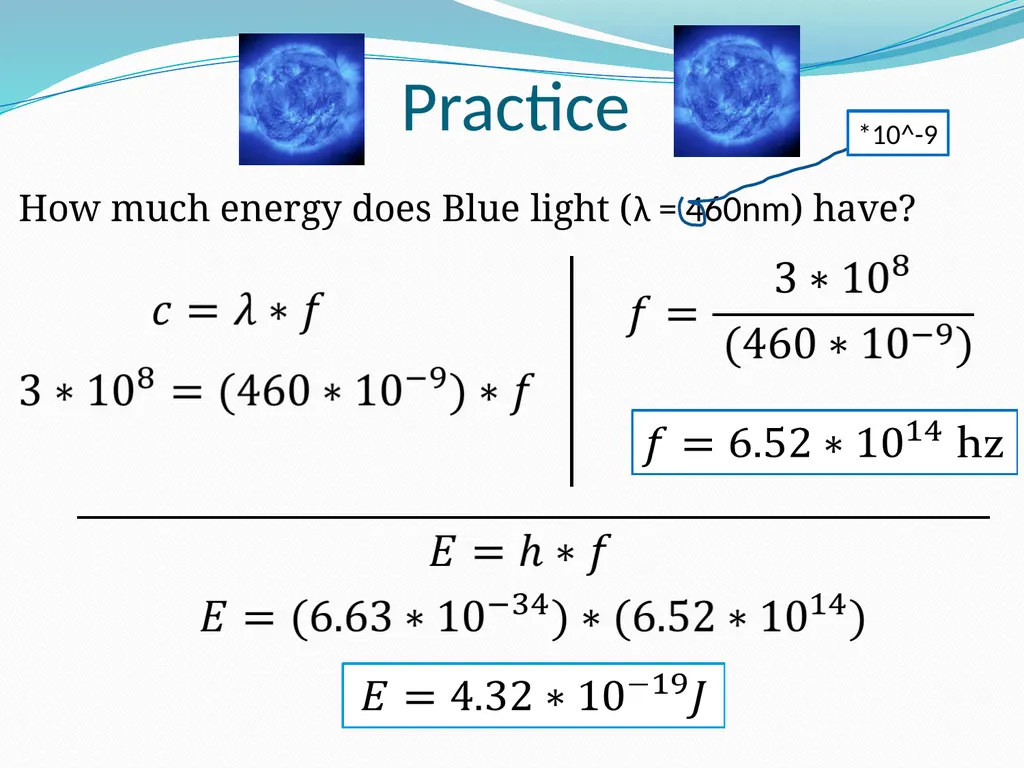 Practice

*10^-9

How much energy does Blue light (λ = 460nm) have?

$c = \lambda * f$

$3 * 10^8 = (460 * 10^{-9}) * f$

$f = \frac{3 * 10^8}{(460 * 10^{-9})}$

$f = 6.52 * 10^{14}$ hz

$E = h * f$

$E = (6.63 * 10^{-34}) * (6.52 * 10^{14})$

$E = 4.32 * 10^{-19} J$